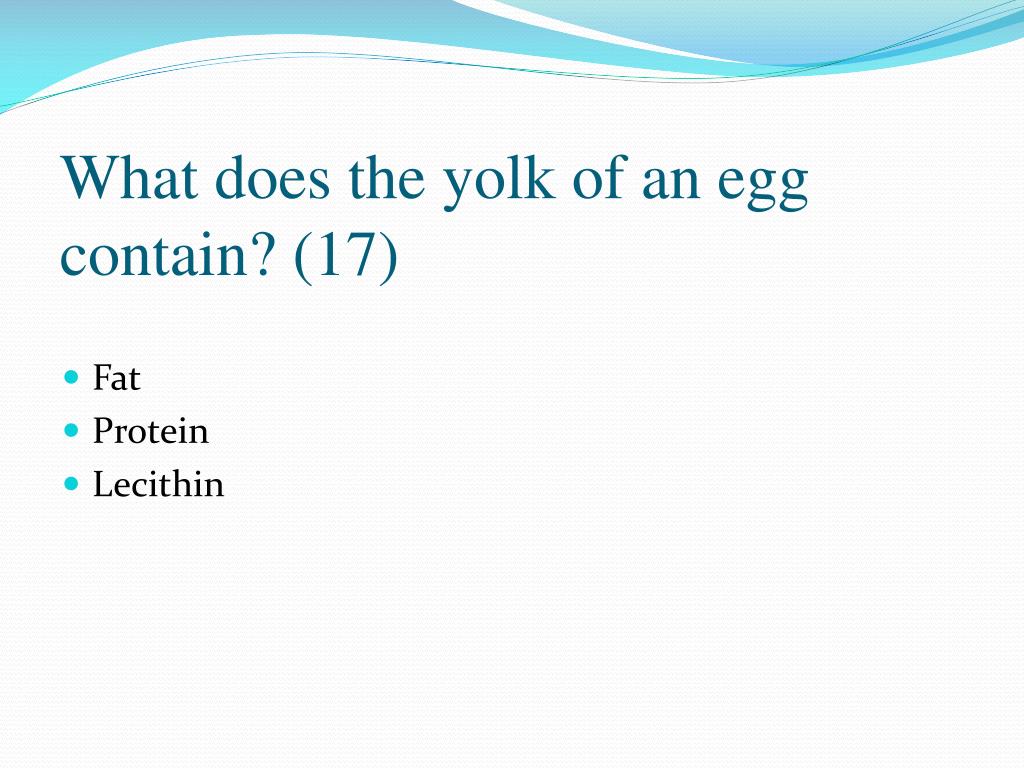 What does the yolk of an egg contain? (17)

- Fat
- Protein
- Lecithin